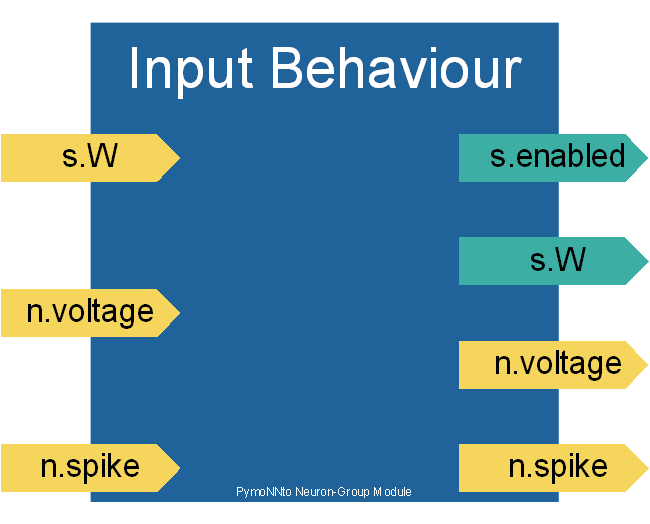 Input Behaviour

s.W

n.voltage

n.spike

s.enabled

s.W

n.voltage

n.spike

PymoNNto Neuron-Group Module